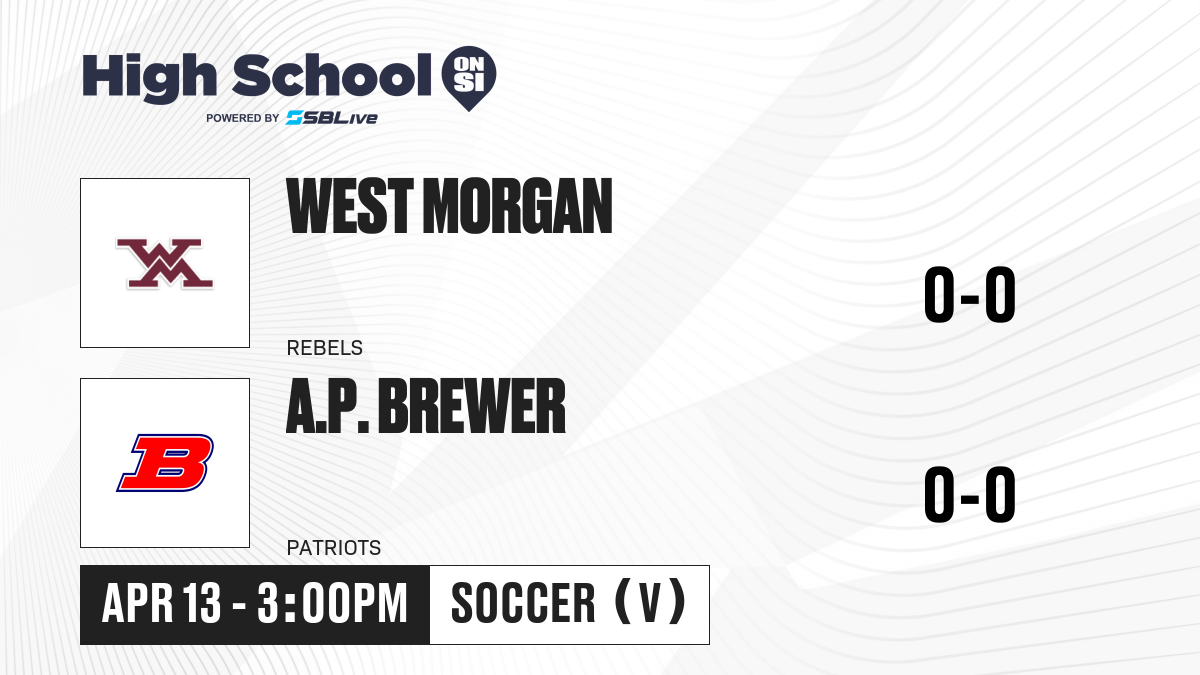 High School ON SI
POWERED BY SBLive

WM

WEST MORGAN

REBELS

0-0

B

A.P. BREWER

PATRIOTS

0-0

APR 13 - 3:00PM

SOCCER (V)